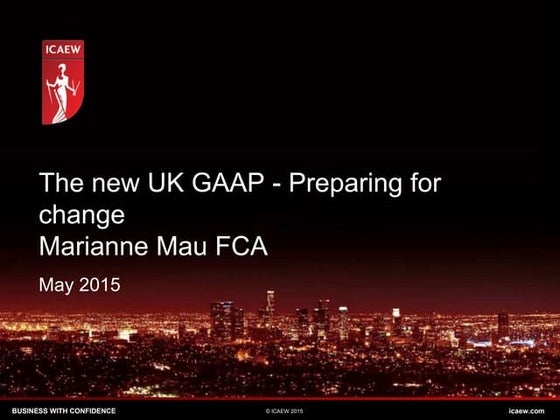 ICAEW

The new UK GAAP - Preparing for change
Marianne Mau FCA

May 2015

BUSINESS WITH CONFIDENCE

© ICAEW 2015

icaew.com